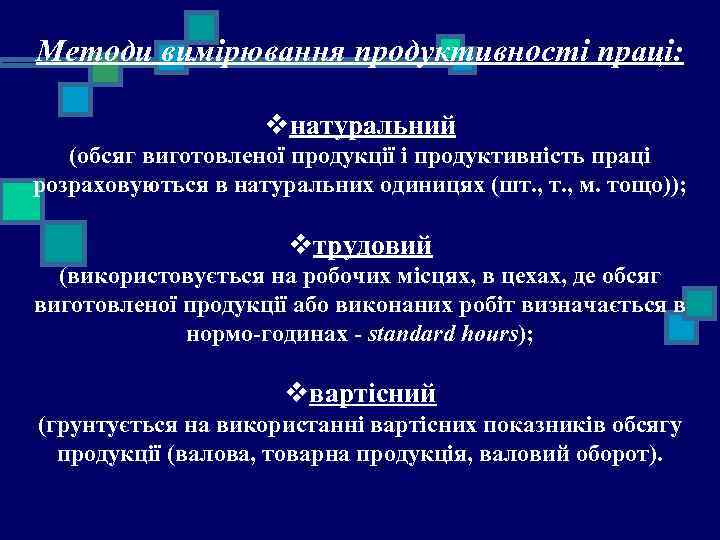 Методи вимірювання продуктивності праці:

❖натуральний
(обсяг виготовленої продукції і продуктивність праці розраховуються в натуральних одиницях (шт., т., м. тощо));

❖трудовий
(використовується на робочих місцях, в цехах, де обсяг виготовленої продукції або виконаних робіт визначається в нормо-годинах - standard hours);

❖вартісний
(грунтується на використанні вартісних показників обсягу продукції (валова, товарна продукція, валовий оборот).